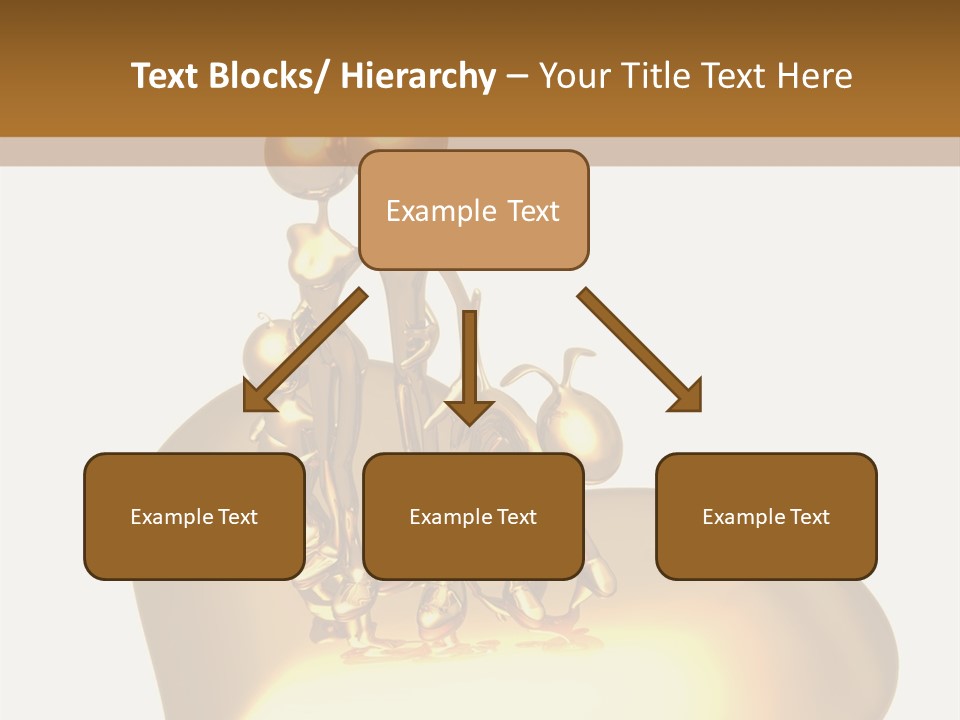 Text Blocks/ Hierarchy – Your Title Text Here

Example Text

Example Text

Example Text

Example Text